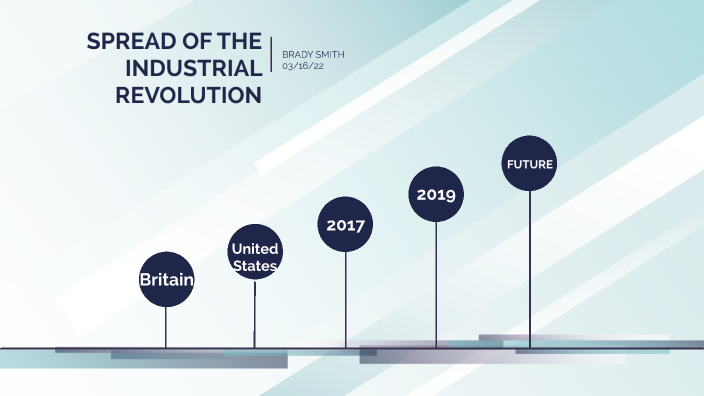 SPREAD OF THE INDUSTRIAL REVOLUTION

BRADY SMITH
03/16/22

Britain

United States

2017

2019

FUTURE